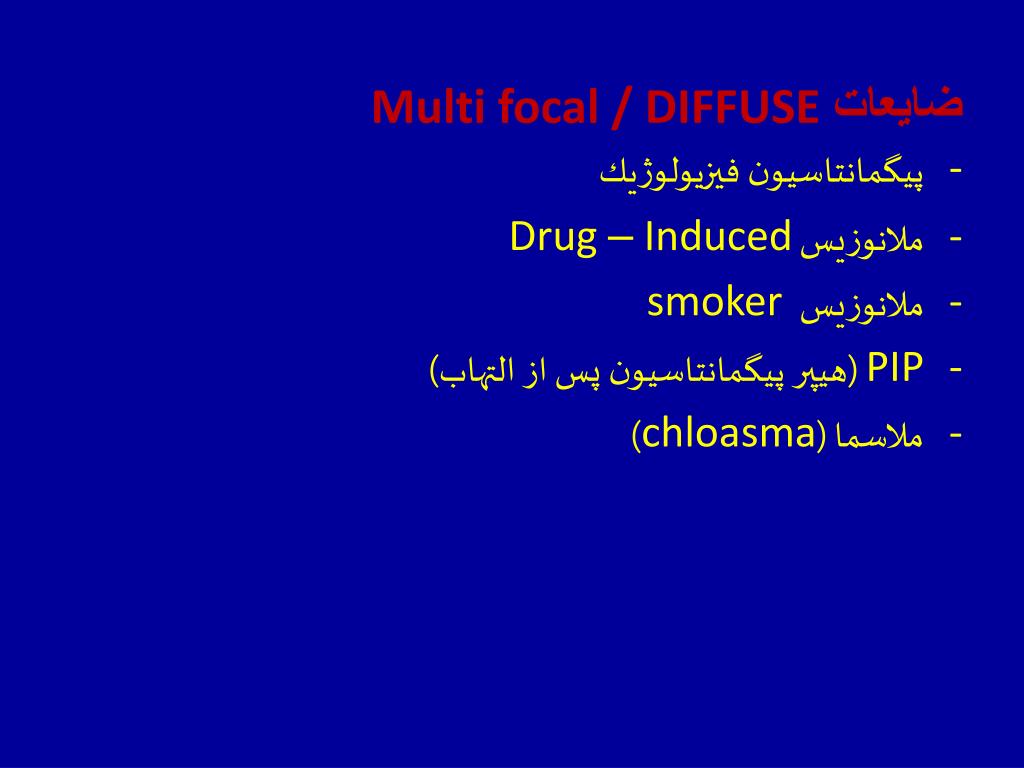 ضایعات Multi focal / DIFFUSE

- پیگمانتاسیون فیزیولوژیك
- ملانوزیس Drug – Induced
- ملانوزیس smoker
- PIP (هیپر پیگمانتاسیون پس از التهاب)
- ملاسما (chloasma)